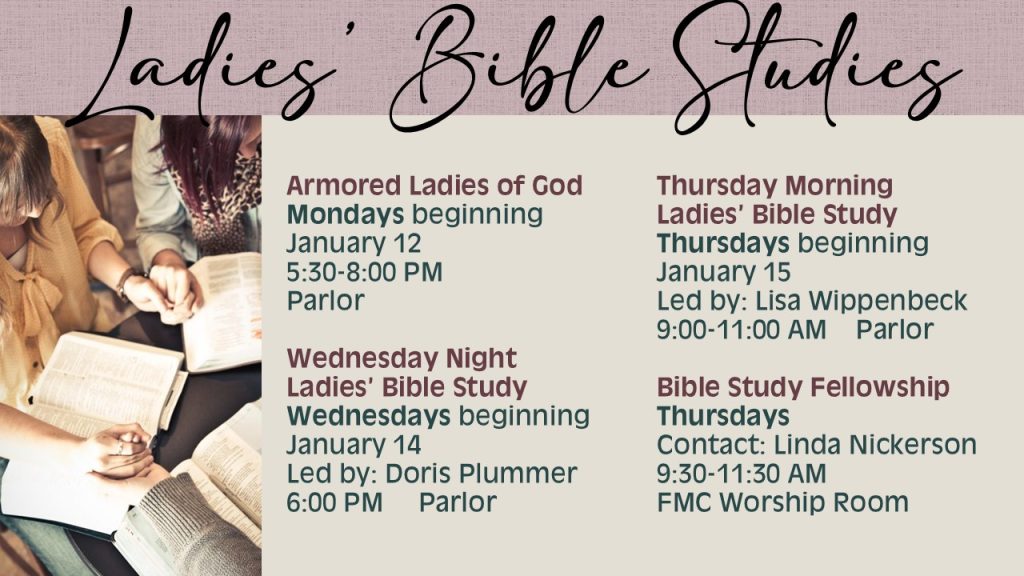 Ladies' Bible Studies

Armored Ladies of God
Mondays beginning
January 12
5:30-8:00 PM
Parlor

Wednesday Night
Ladies' Bible Study
Wednesdays beginning
January 14
Led by: Doris Plummer
6:00 PM Parlor

Thursday Morning
Ladies' Bible Study
Thursdays beginning
January 15
Led by: Lisa Wippenbeck
9:00-11:00 AM Parlor

Bible Study Fellowship
Thursdays
Contact: Linda Nickerson
9:30-11:30 AM
FMC Worship Room